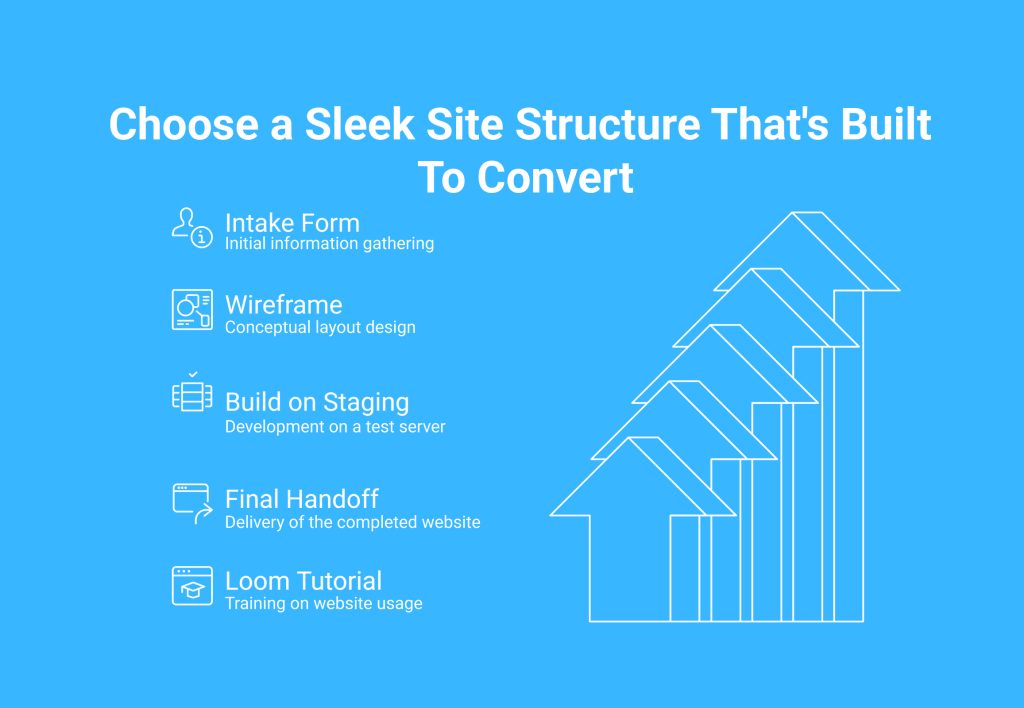 Choose a Sleek Site Structure That's Built To Convert

Intake Form
Initial information gathering

Wireframe
Conceptual layout design

Build on Staging
Development on a test server

Final Handoff
Delivery of the completed website

Loom Tutorial
Training on website usage